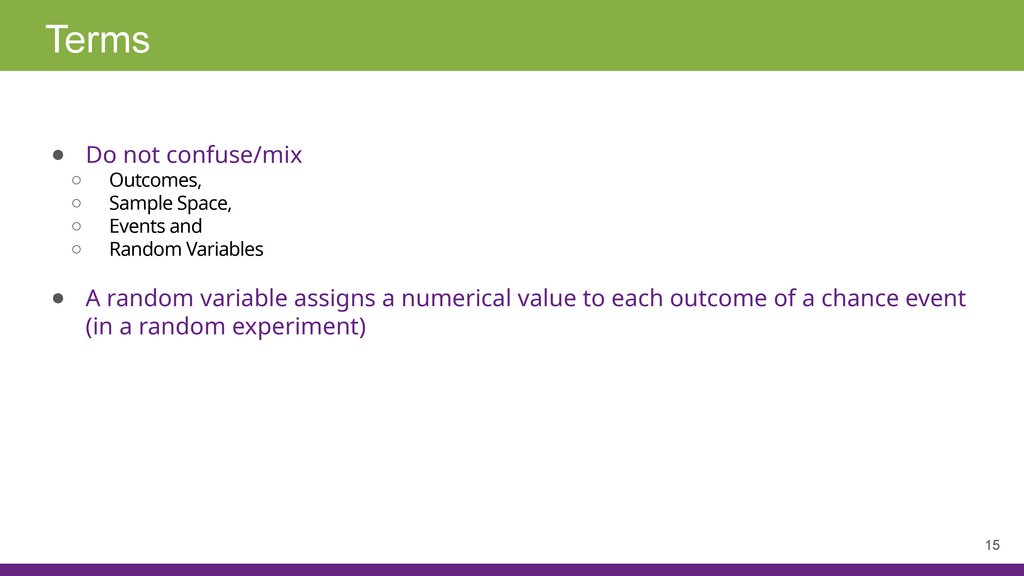 Terms

● Do not confuse/mix
○ Outcomes,
○ Sample Space,
○ Events and
○ Random Variables

● A random variable assigns a numerical value to each outcome of a chance event (in a random experiment)

15